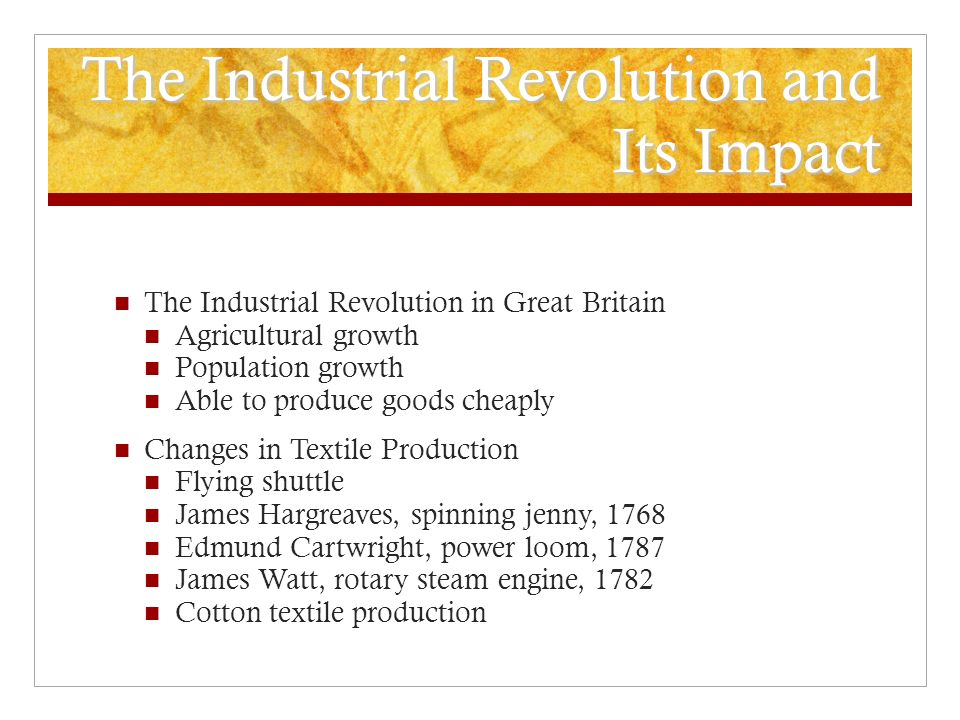 The Industrial Revolution and Its Impact

- The Industrial Revolution in Great Britain
  - Agricultural growth
  - Population growth
  - Able to produce goods cheaply
- Changes in Textile Production
  - Flying shuttle
  - James Hargreaves, spinning jenny, 1768
  - Edmund Cartwright, power loom, 1787
  - James Watt, rotary steam engine, 1782
  - Cotton textile production